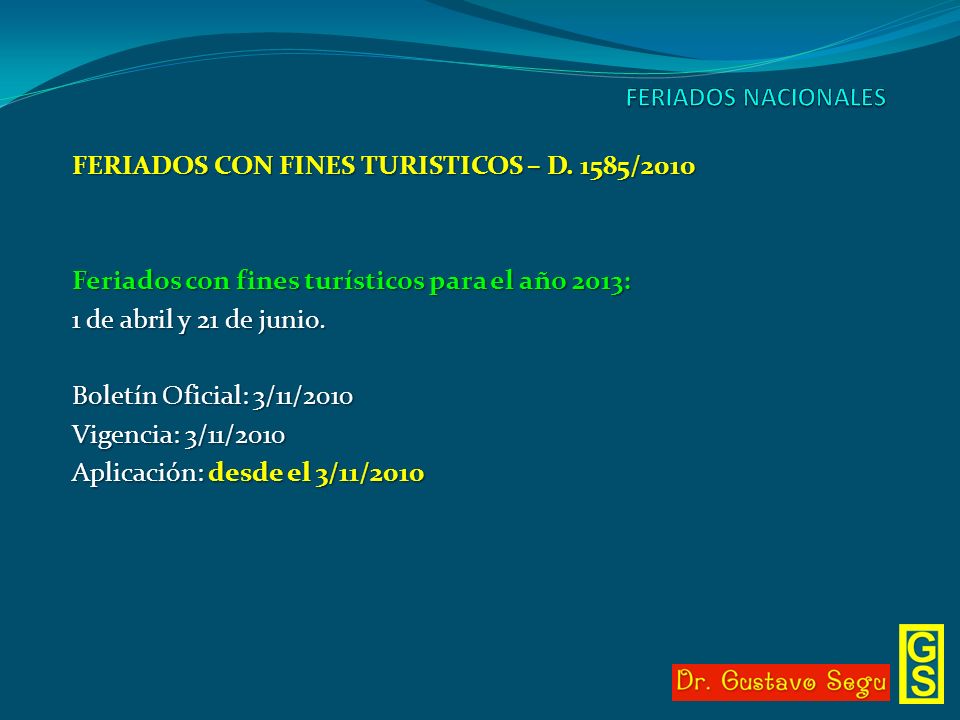 FERIADOS NACIONALES

FERIADOS CON FINES TURISTICOS – D. 1585/2010

Feriados con fines turísticos para el año 2013:
1 de abril y 21 de junio.

Boletín Oficial: 3/11/2010
Vigencia: 3/11/2010
Aplicación: desde el 3/11/2010

Dr. Gustavo Segu

GS